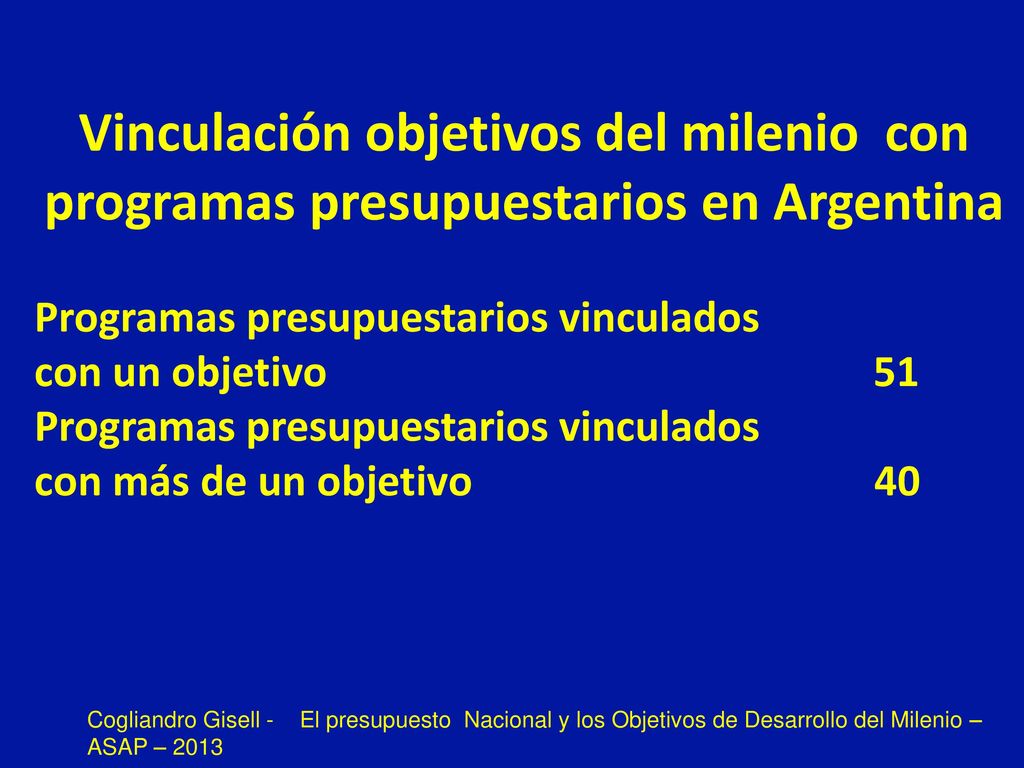 Vinculación objetivos del milenio con programas presupuestarios en Argentina

Programas presupuestarios vinculados con un objetivo 51
Programas presupuestarios vinculados con más de un objetivo 40

Cogliandro Gisell - El presupuesto Nacional y los Objetivos de Desarrollo del Milenio – ASAP – 2013